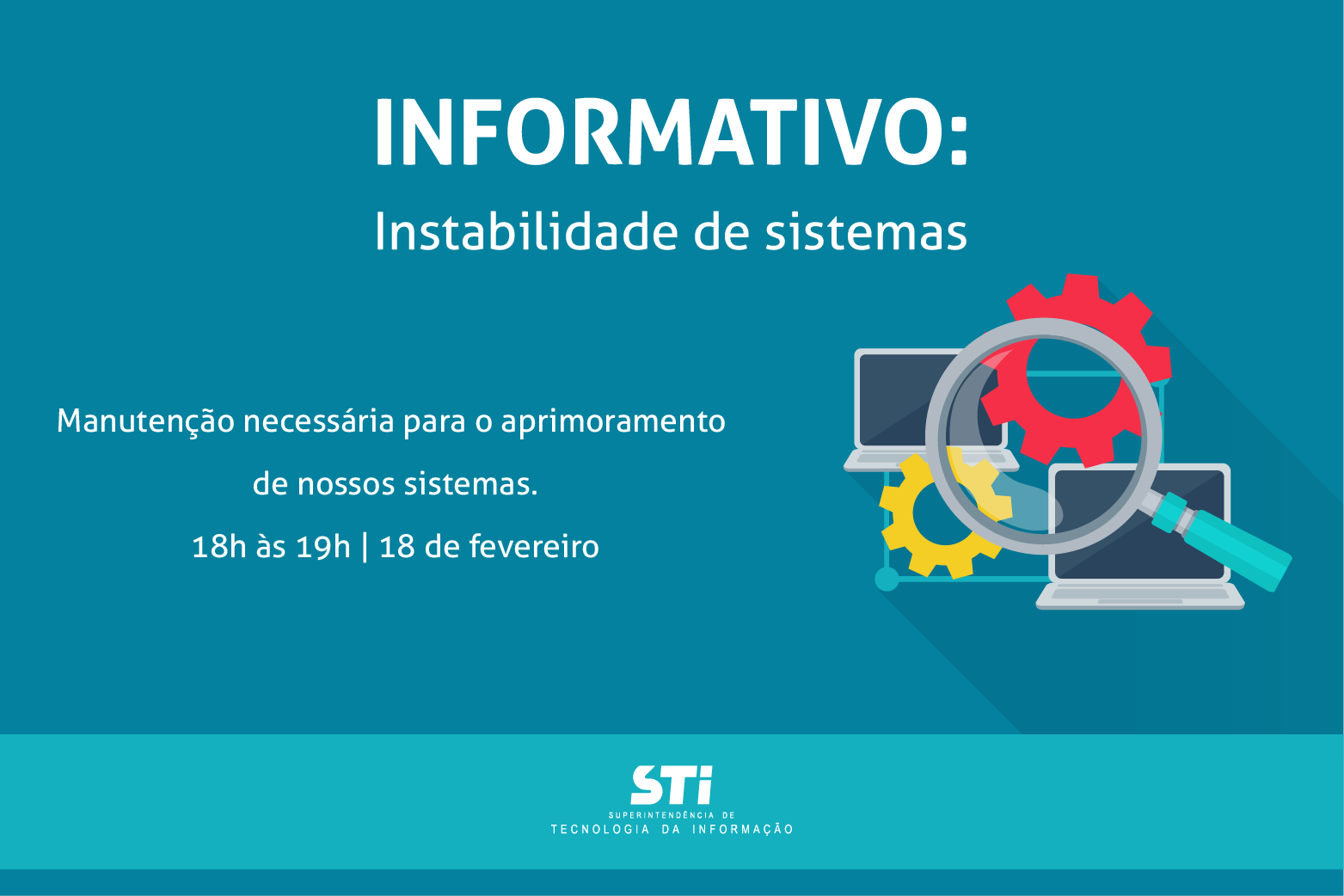 INFORMATIVO:
Instabilidade de sistemas

Manutenção necessária para o aprimoramento de nossos sistemas.
18h às 19h | 18 de fevereiro

STi
SUPERINTENDÊNCIA DE
TECNOLOGIA DA INFORMAÇÃO